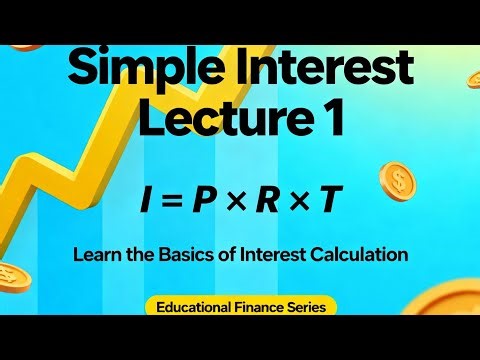 Simple Interest
Lecture 1

$I = P \times R \times T$

Learn the Basics of Interest Calculation

Educational Finance Series